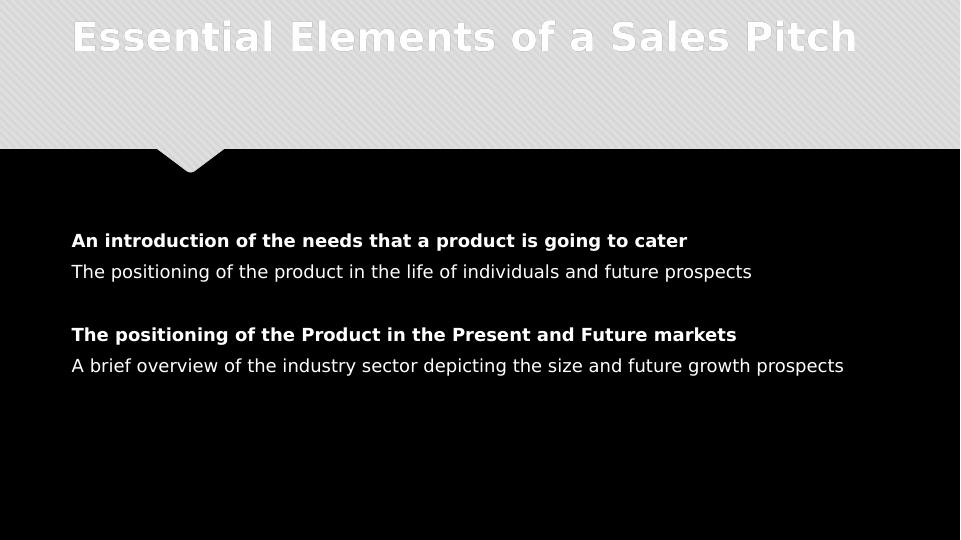 Essential Elements of a Sales Pitch

An introduction of the needs that a product is going to cater

The positioning of the product in the life of individuals and future prospects

The positioning of the Product in the Present and Future markets

A brief overview of the industry sector depicting the size and future growth prospects